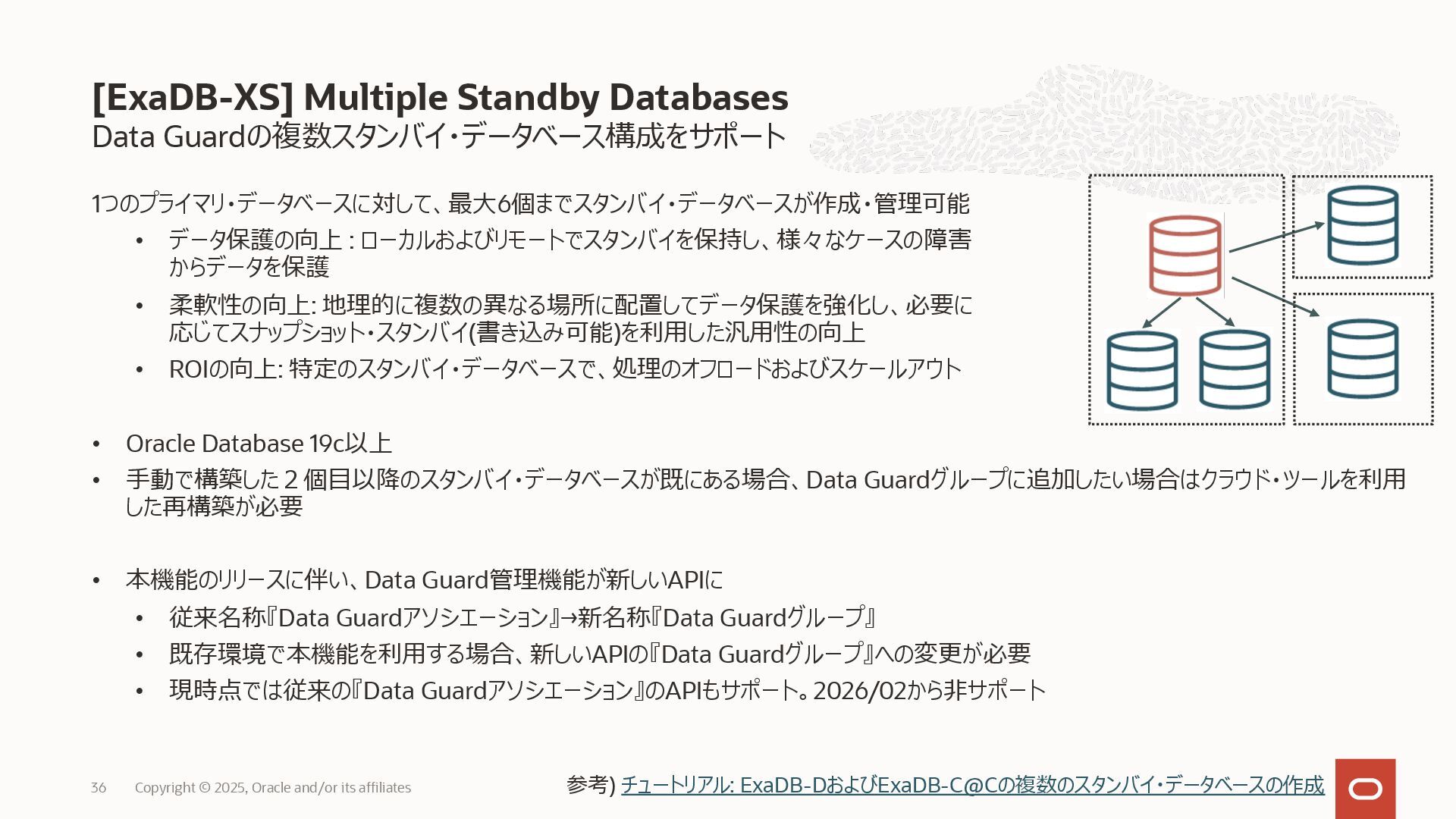 [ExaDB-XS] Multiple Standby Databases
Data Guardの複数スタンバイ・データベース構成をサポート

1つのプライマリ・データベースに対して、最大6個までスタンバイ・データベースが作成・管理可能

• データ保護の向上 : ローカルおよびリモートでスタンバイを保持し、様々なケースの障害からデータを保護
• 柔軟性の向上: 地理的に複数の異なる場所に配置してデータ保護を強化し、必要に応じてスナップショット・スタンバイ(書き込み可能)を利用した汎用性の向上
• ROIの向上: 特定のスタンバイ・データベースで、処理のオフロードおよびスケールアウト

• Oracle Database 19c以上
• 手動で構築した２個目以降のスタンバイ・データベースが既にある場合、Data Guardグループに追加したい場合はクラウド・ツールを利用した再構築が必要

• 本機能のリリースに伴い、Data Guard管理機能が新しいAPIに
• 従来名称『Data Guardアソシエーション』→新名称『Data Guardグループ』
• 既存環境で本機能を利用する場合、新しいAPIの『Data Guardグループ』への変更が必要
• 現時点では従来の『Data Guardアソシエーション』のAPIもサポート。2026/02から非サポート

36 Copyright © 2025, Oracle and/or its affiliates
参考) チュートリアル: ExaDB-DおよびExaDB-C@Cの複数のスタンバイ・データベースの作成